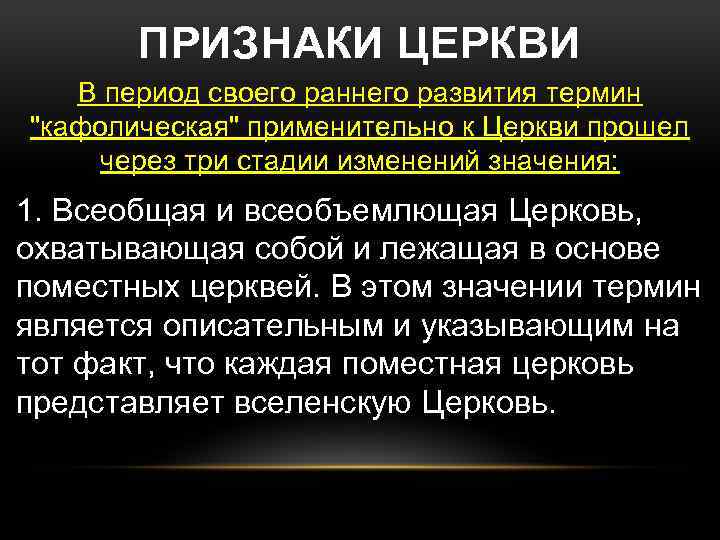 ПРИЗНАКИ ЦЕРКВИ

В период своего раннего развития термин "кафолическая" применительно к Церкви прошел через три стадии изменений значения:

1. Всеобщая и всеобъемлющая Церковь, охватывающая собой и лежащая в основе поместных церквей. В этом значении термин является описательным и указывающим на тот факт, что каждая поместная церковь представляет вселенскую Церковь.